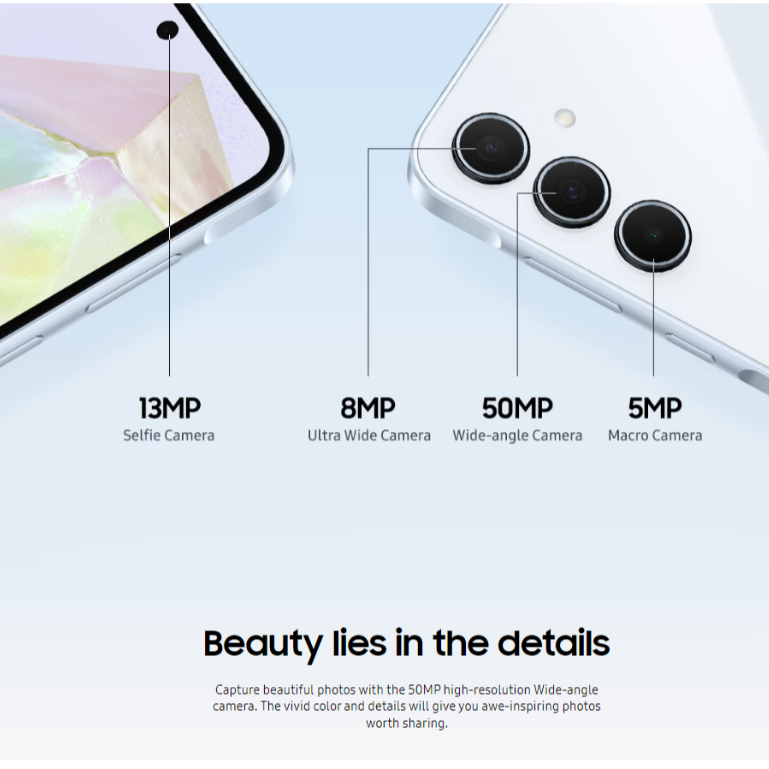 13MP
Selfie Camera

8MP
Ultra Wide Camera

50MP
Wide-angle Camera

5MP
Macro Camera

Beauty lies in the details

Capture beautiful photos with the 50MP high-resolution Wide-angle camera. The vivid color and details will give you awe-inspiring photos worth sharing.